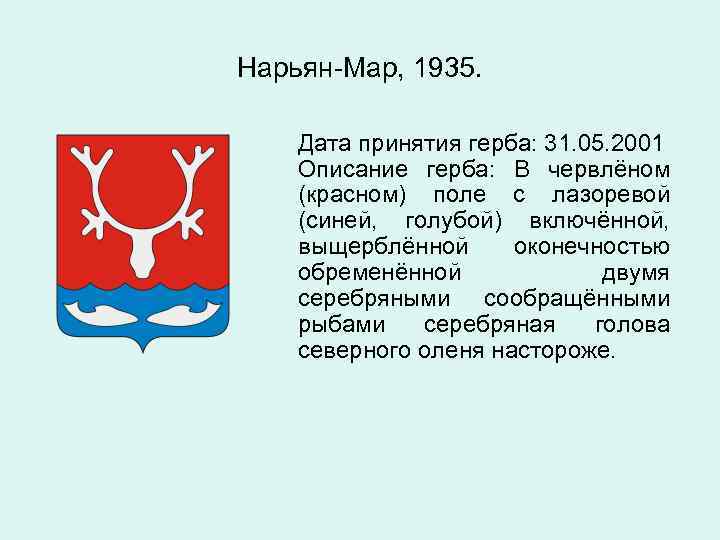 Нарьян-Мар, 1935.

Дата принятия герба: 31.05.2001
Описание герба: В червлёном (красном) поле с лазоревой (синей, голубой) включённой, выщерблённой оконечностью обременённой двумя серебряными сообращёнными рыбами серебряная голова северного оленя настороже.